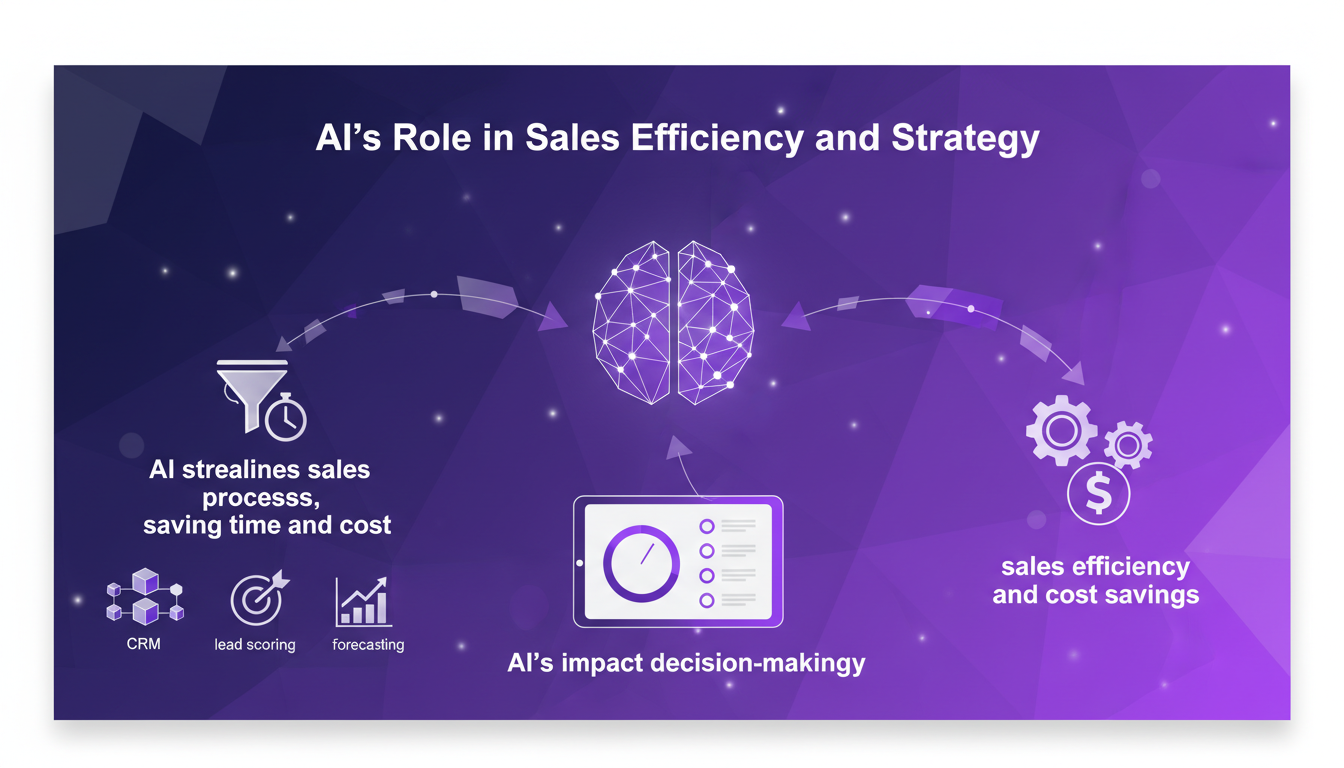 AI's Role in Sales Efficiency and Strategy

AI strealines sales processs, saving time and cost

CRM

lead scoring

forecasting

AI's impact decision-makingy

sales efficiency and cost savings